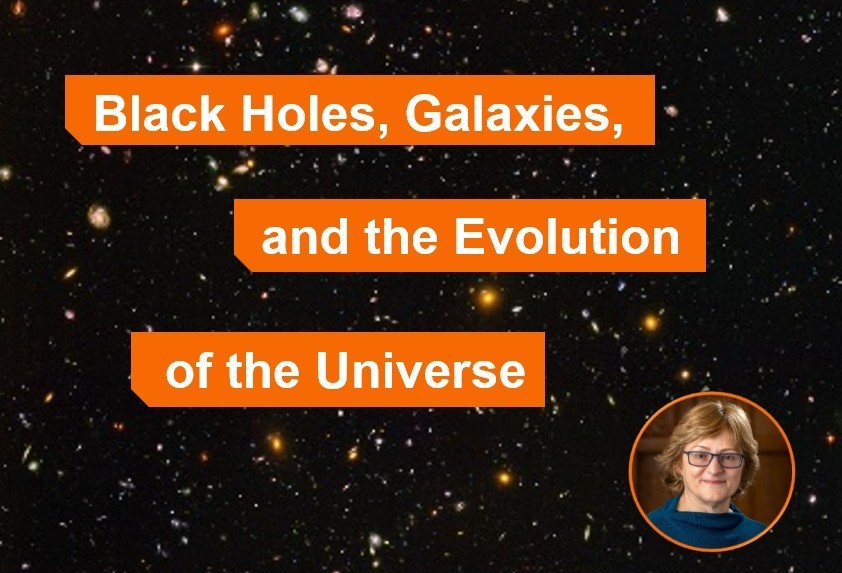 Black Holes, Galaxies,

and the Evolution

of the Universe